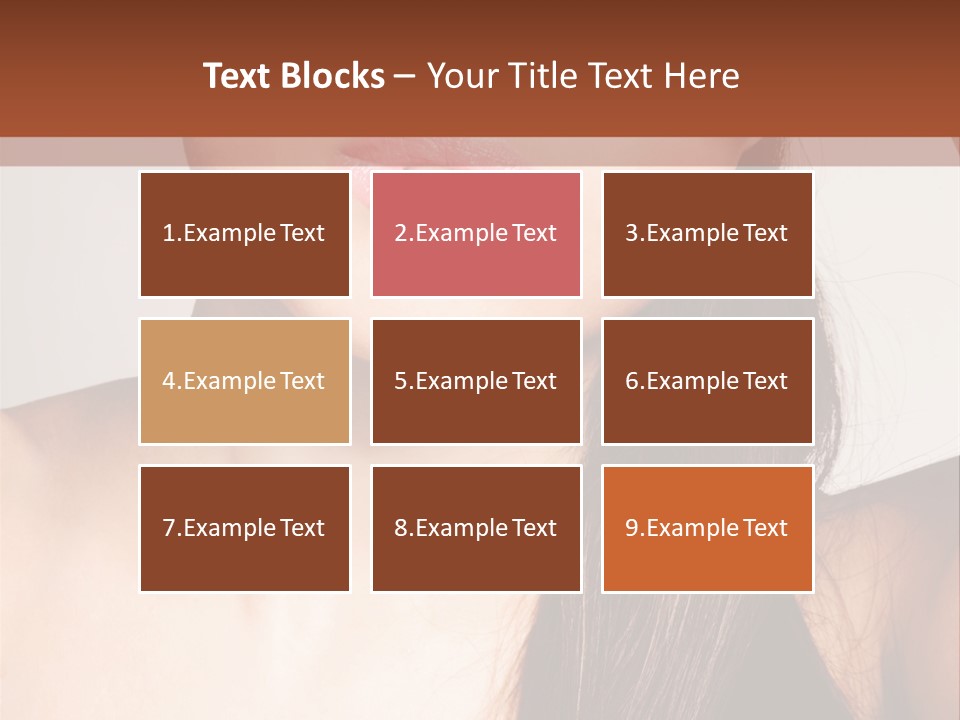 Text Blocks – Your Title Text Here

1.Example Text

2.Example Text

3.Example Text

4.Example Text

5.Example Text

6.Example Text

7.Example Text

8.Example Text

9.Example Text